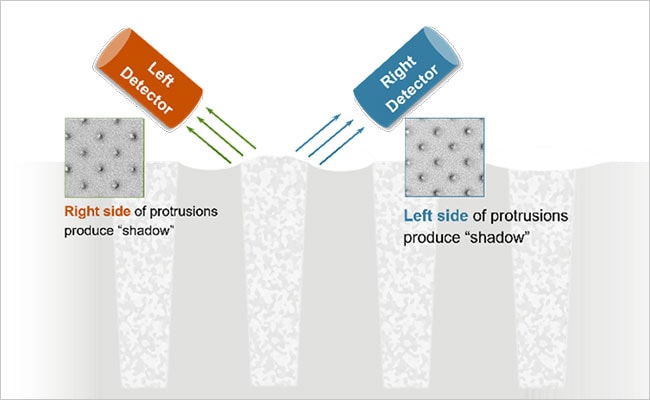 Left Detector

Right Detector

Right side of protrusions produce “shadow”

Left side of protrusions produce “shadow”